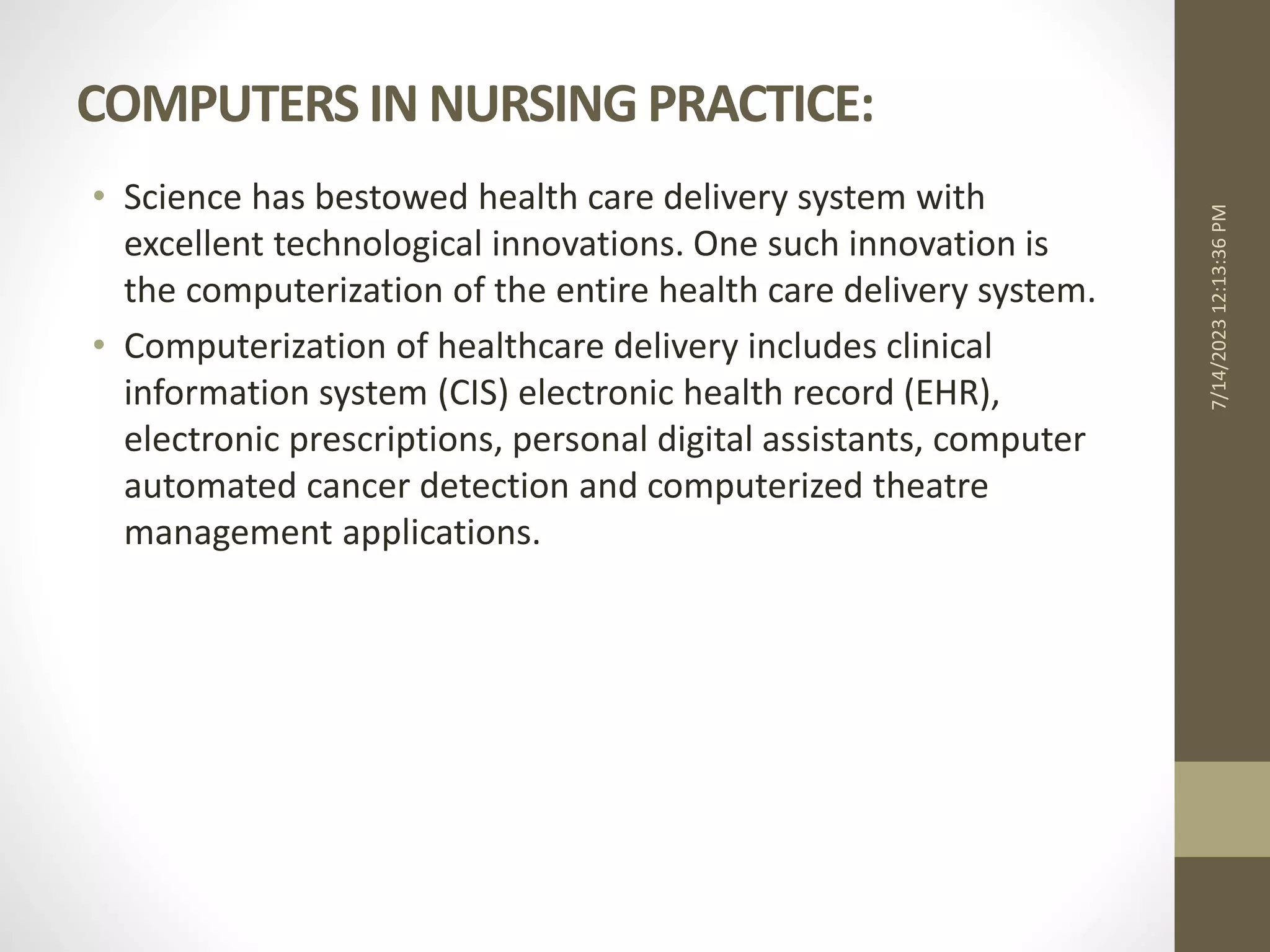 COMPUTERS IN NURSING PRACTICE:

• Science has bestowed health care delivery system with excellent technological innovations. One such innovation is the computerization of the entire health care delivery system.

• Computerization of healthcare delivery includes clinical information system (CIS) electronic health record (EHR), electronic prescriptions, personal digital assistants, computer automated cancer detection and computerized theatre management applications.

7/14/2023 12:13:36 PM